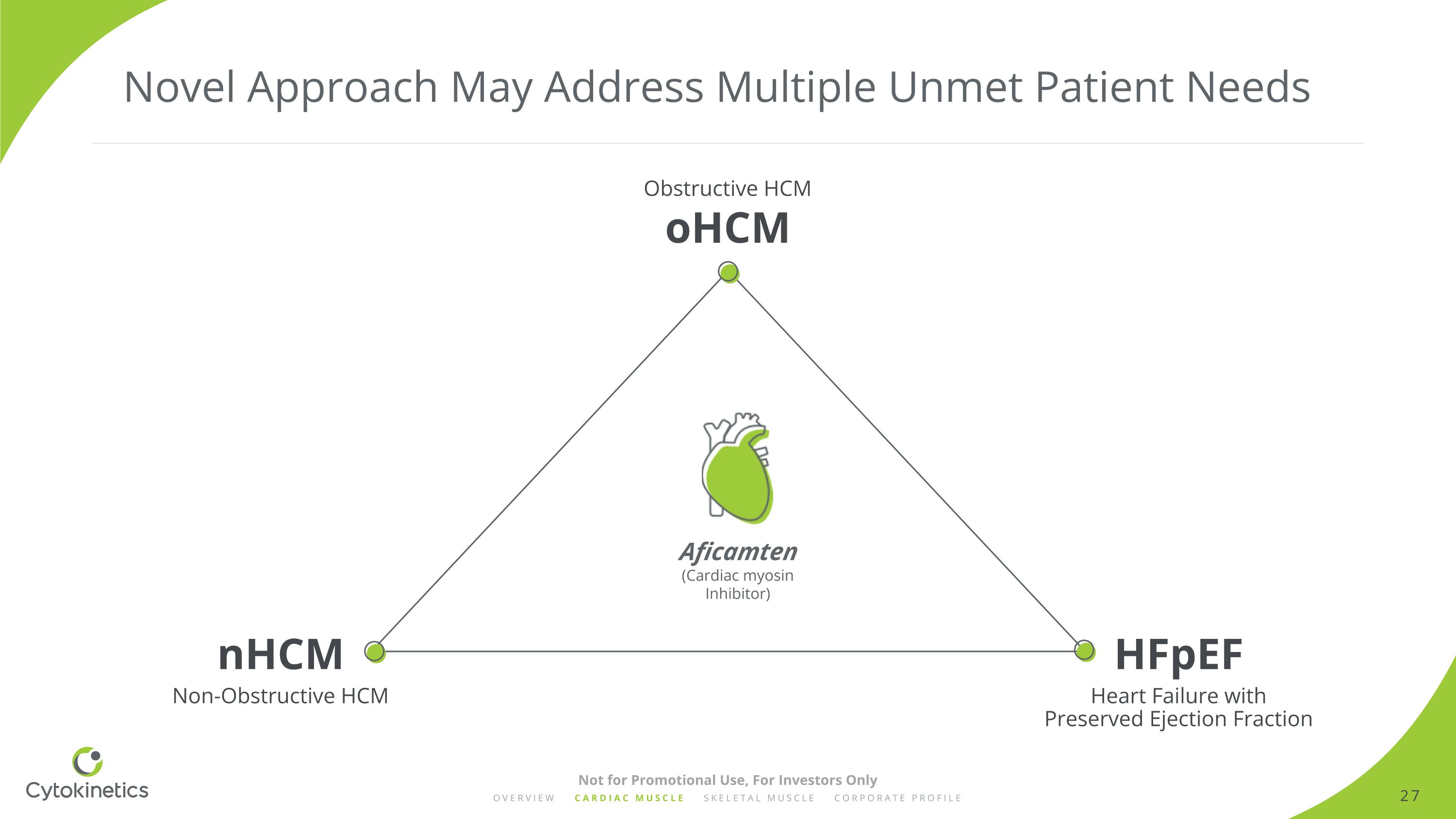 Novel Approach May Address Multiple Unmet Patient Needs

Obstructive HCM
oHCM

Aficamten
(Cardiac myosin Inhibitor)

nHCM
Non-Obstructive HCM

HFpEF
Heart Failure with Preserved Ejection Fraction

Cytokinetics

Not for Promotional Use, For Investors Only

OVERVIEW CARDIAC MUSCLE SKELETAL MUSCLE CORPORATE PROFILE

27